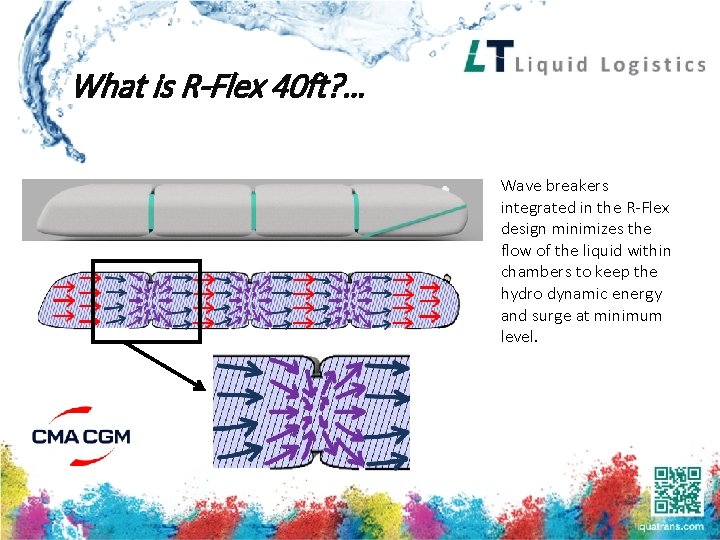 LT Liquid Logistics

What is R-Flex 40ft?...

Wave breakers integrated in the R-Flex design minimizes the flow of the liquid within chambers to keep the hydro dynamic energy and surge at minimum level.

CMA CGM

liquatrans.com